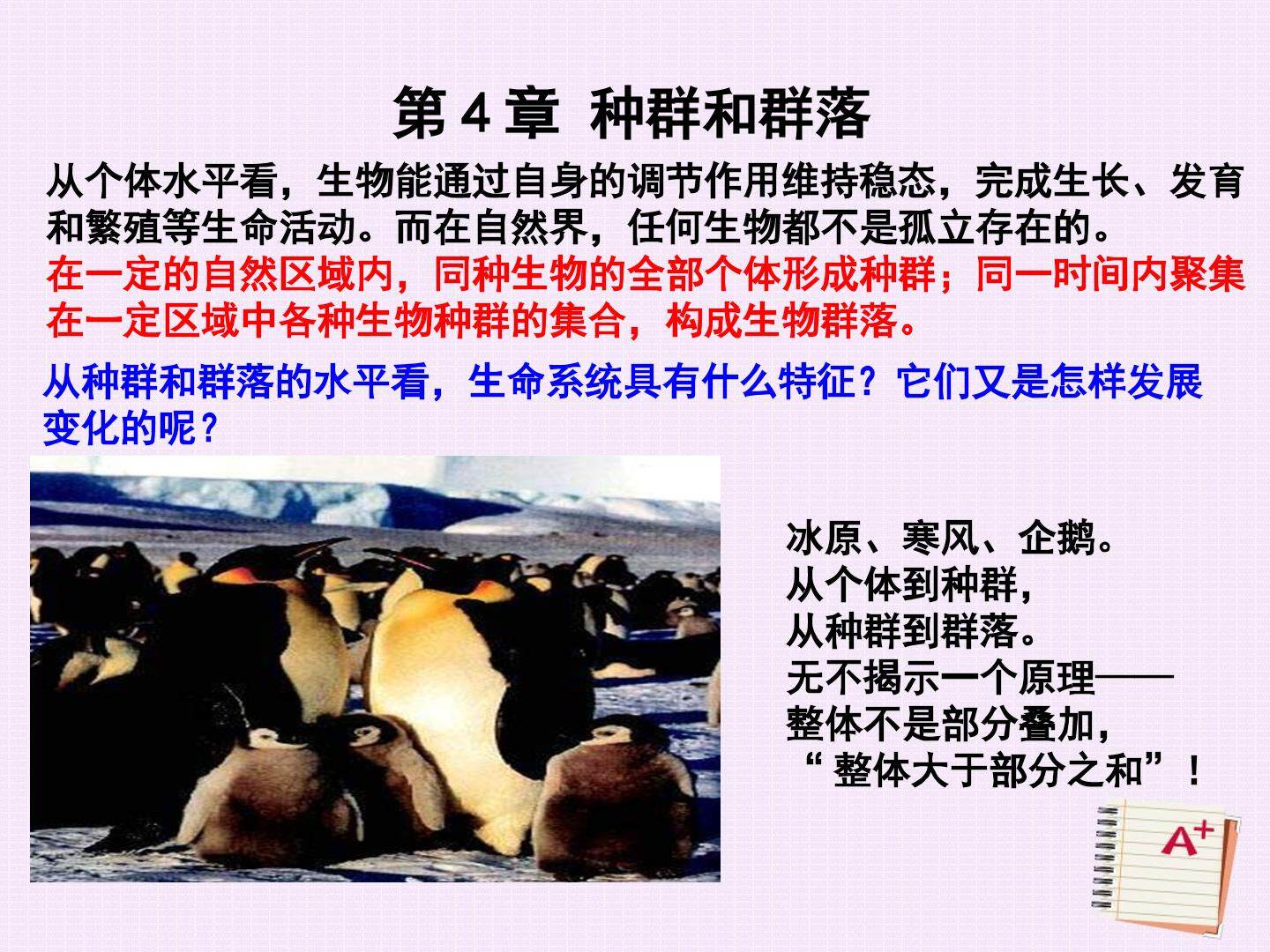 第 4 章 种群和群落

从个体水平看，生物能通过自身的调节作用维持稳态，完成生长、发育和繁殖等生命活动。而在自然界，任何生物都不是孤立存在的。
在一定的自然区域内，同种生物的全部个体形成种群；同一时间内聚集在一定区域中各种生物种群的集合，构成生物群落。

从种群和群落的水平看，生命系统具有什么特征？它们又是怎样发展变化的呢？

冰原、寒风、企鹅。
从个体到种群，
从种群到群落。
无不揭示一个原理——
整体不是部分叠加，
“ 整体大于部分之和”！

A+